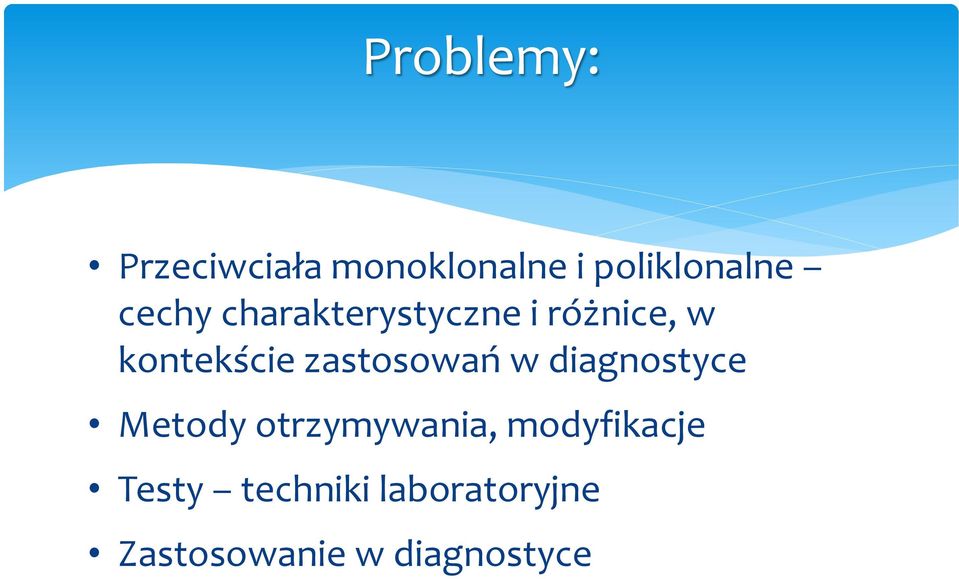 Problemy:

• Przeciwciała monoklonalne i poliklonalne – cechy charakterystyczne i różnice, w kontekście zastosowań w diagnostyce
• Metody otrzymywania, modyfikacje
• Testy – techniki laboratoryjne
• Zastosowanie w diagnostyce